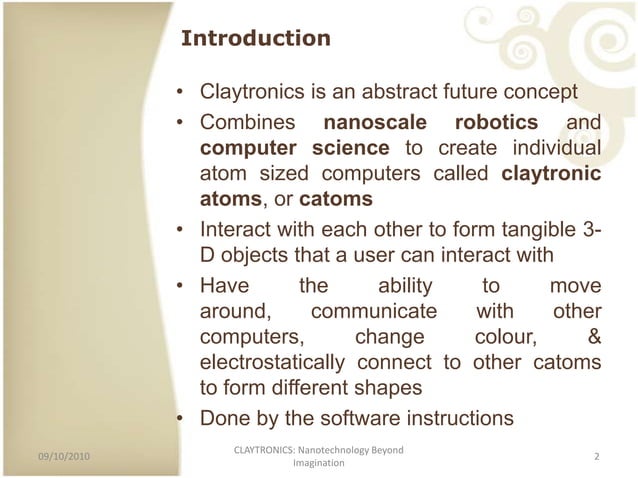 Introduction

• Claytronics is an abstract future concept
• Combines nanoscale robotics and computer science to create individual atom sized computers called claytronic atoms, or catoms
• Interact with each other to form tangible 3-D objects that a user can interact with
• Have the ability to move around, communicate with other computers, change colour, & electrostatically connect to other catoms to form different shapes
• Done by the software instructions

09/10/2010

CLAYTRONICS: Nanotechnology Beyond Imagination

2